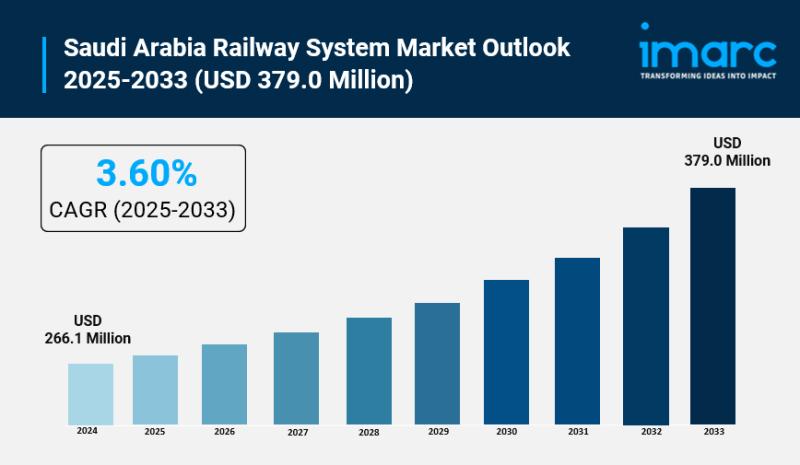 Saudi Arabia Railway System Market Outlook 2025-2033 (USD 379.0 Million)

imarc
TRANSFORMING IDEAS INTO IMPACT

3.60%
CAGR (2025-2033)

USD
379.0 Million

USD
266.1 Million

2024
2025
2026
2027
2028
2029
2030
2031
2032
2033